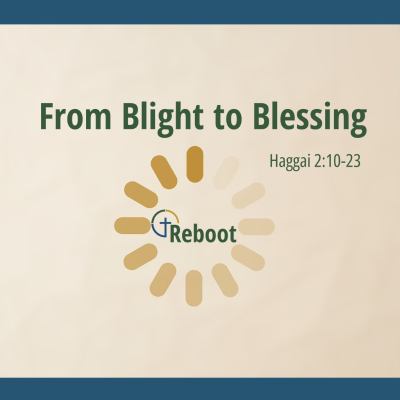 From Blight to Blessing

Haggai 2:10-23

Reboot